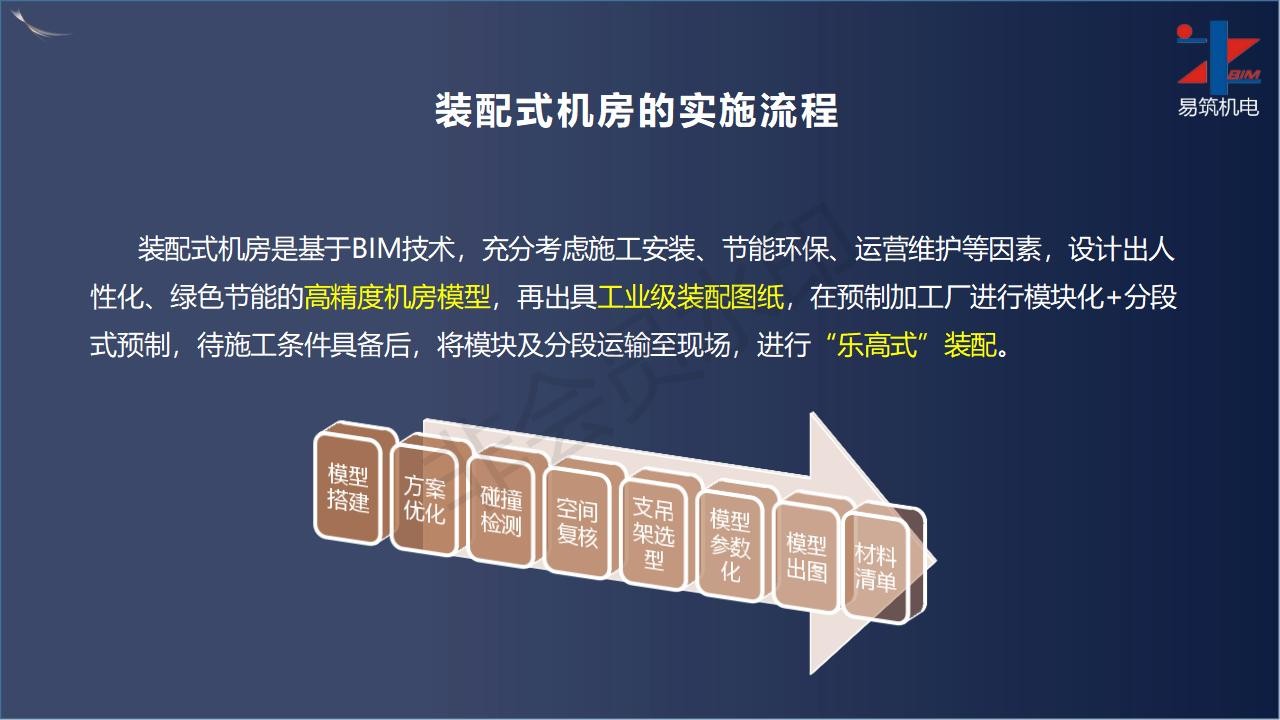 BIM
易筑机电

装配式机房的实施流程

装配式机房是基于BIM技术，充分考虑施工安装、节能环保、运营维护等因素，设计出人性化、绿色节能的高精度机房模型，再出具工业级装配图纸，在预制加工厂进行模块化+分段式预制，待施工条件具备后，将模块及分段运输至现场，进行“乐高式”装配。

模型搭建
方案优化
碰撞检测
空间复核
支吊架选型
模型参数化
模型出图
材料清单